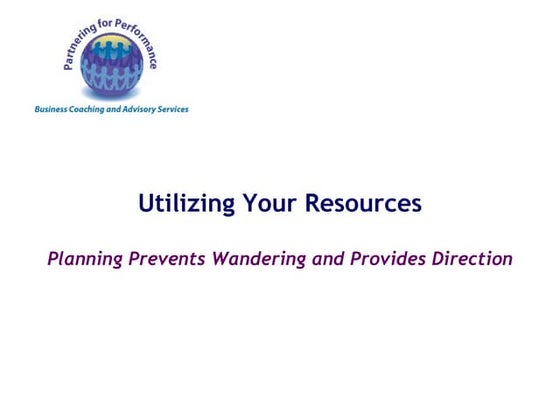 Partnering for Performance

Business Coaching and Advisory Services

Utilizing Your Resources

Planning Prevents Wandering and Provides Direction